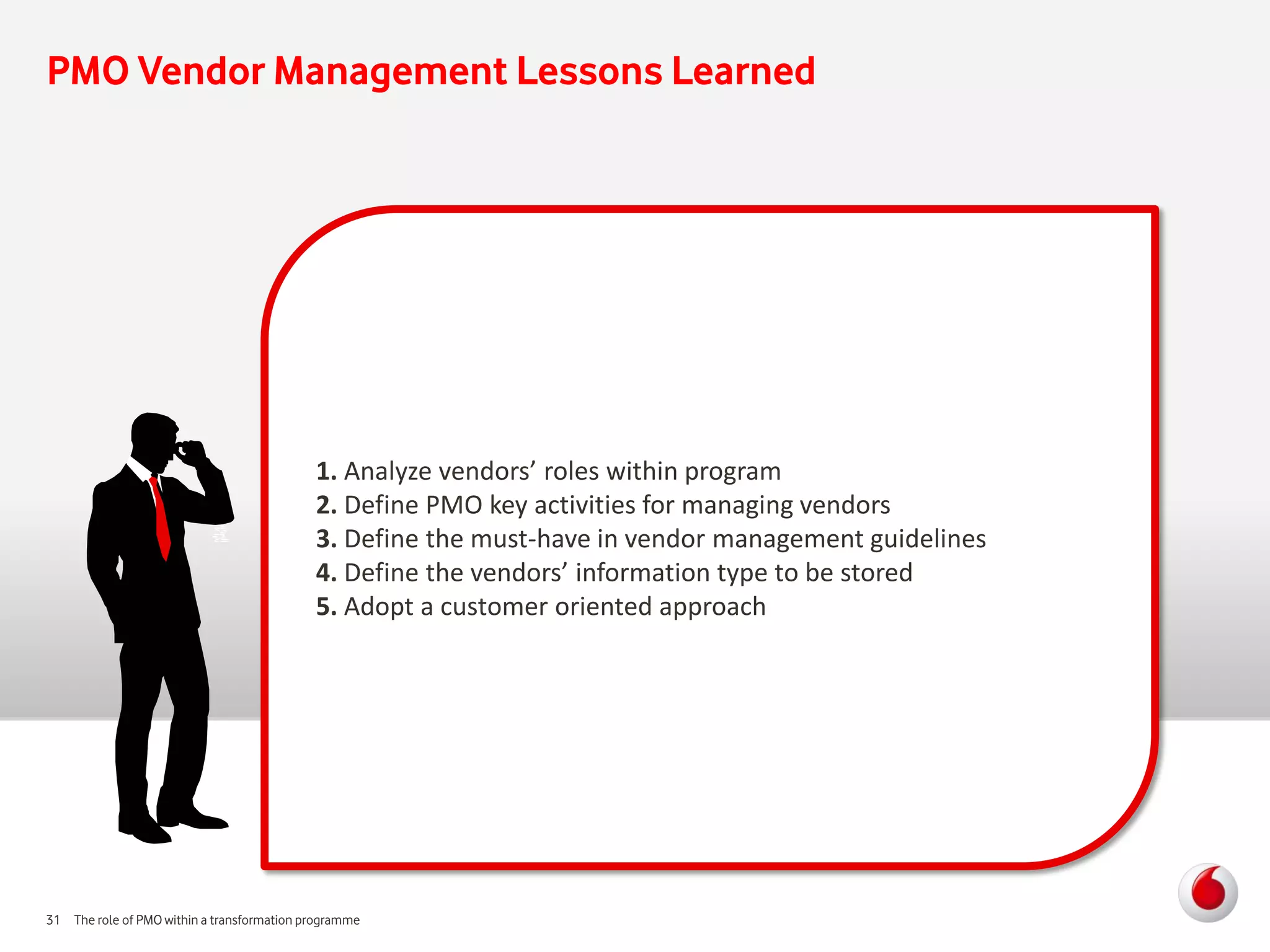 PMO Vendor Management Lessons Learned

1. Analyze vendors’ roles within program
2. Define PMO key activities for managing vendors
3. Define the must-have in vendor management guidelines
4. Define the vendors’ information type to be stored
5. Adopt a customer oriented approach

31 The role of PMO within a transformation programme